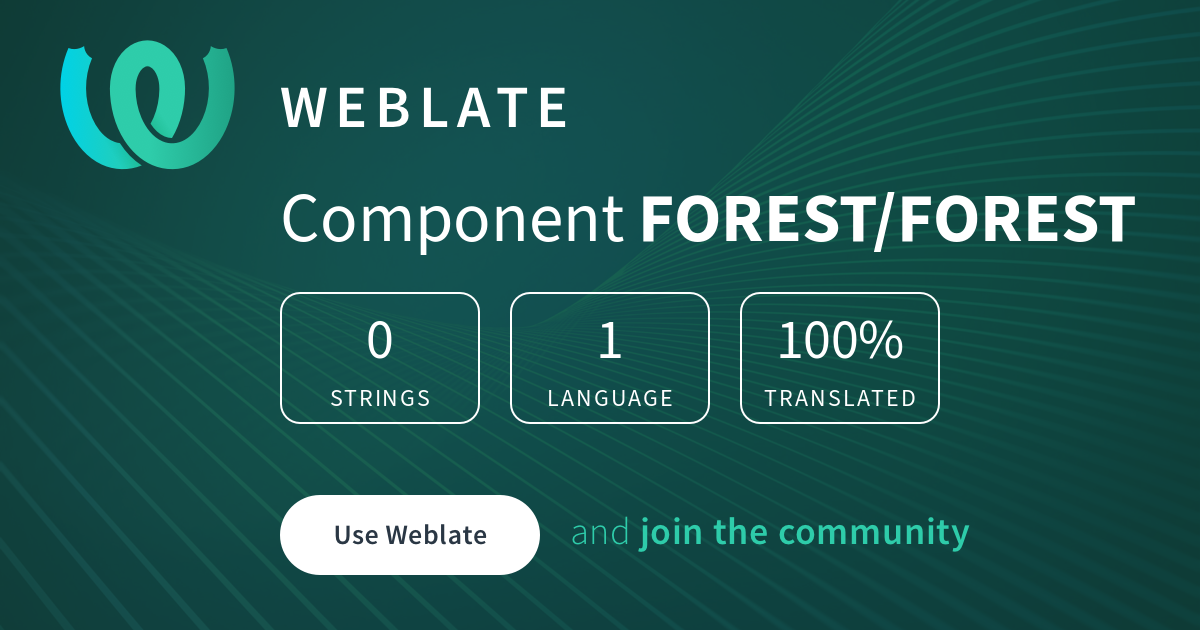 WEBLATE

Component FOREST/FOREST

0
STRINGS

1
LANGUAGE

100%
TRANSLATED

Use Weblate

and join the community